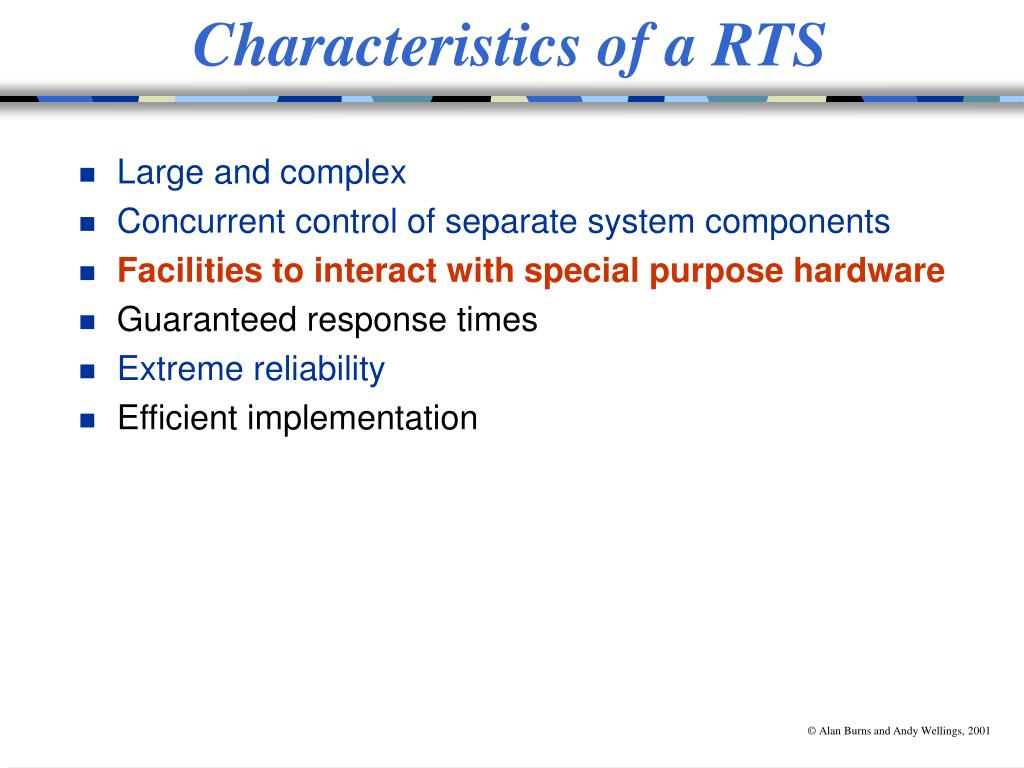 Characteristics of a RTS

- Large and complex
- Concurrent control of separate system components
- Facilities to interact with special purpose hardware
- Guaranteed response times
- Extreme reliability
- Efficient implementation

© Alan Burns and Andy Wellings, 2001